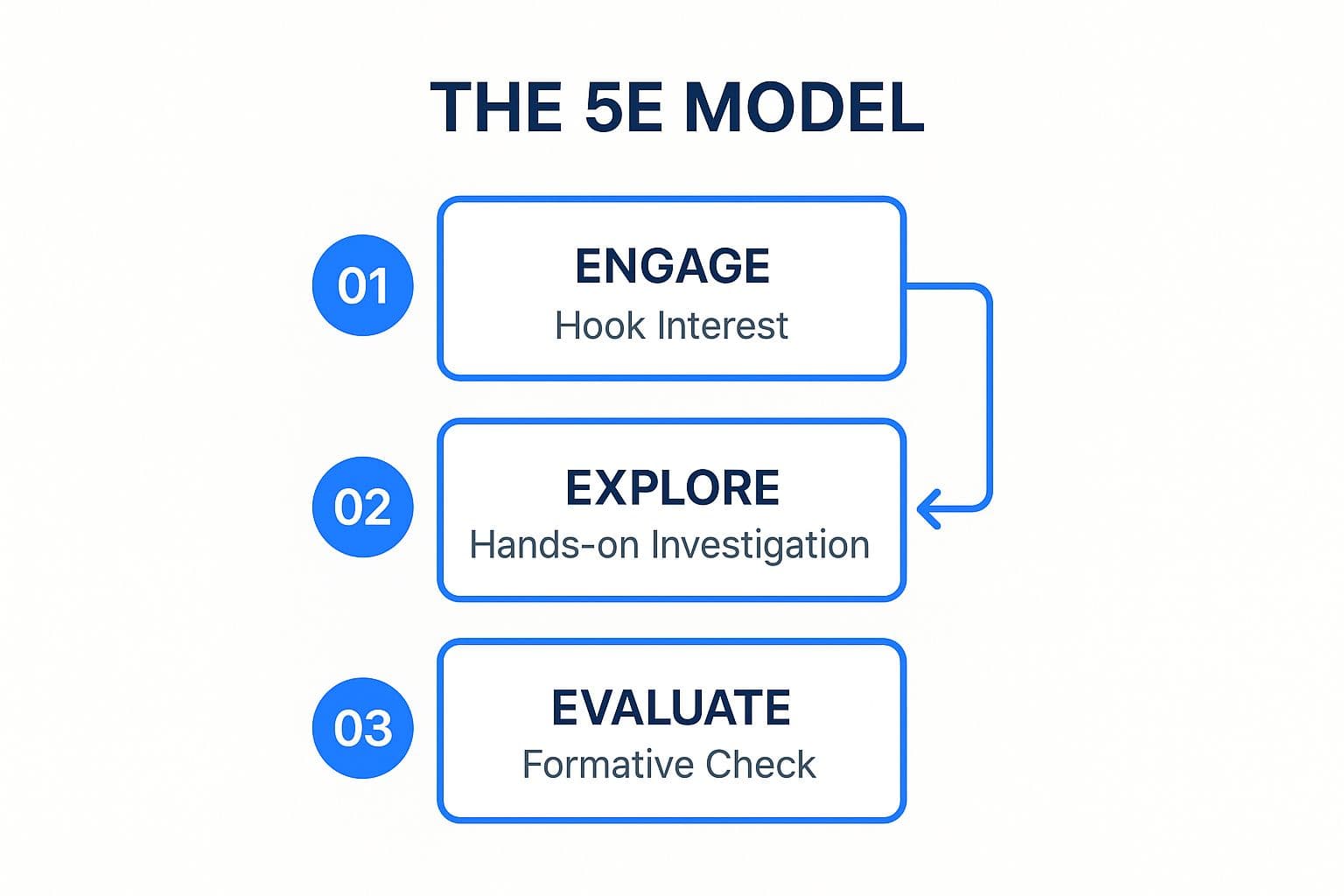 THE 5E MODEL

01

ENGAGE
Hook Interest

02

EXPLORE
Hands-on Investigation

03

EVALUATE
Formative Check